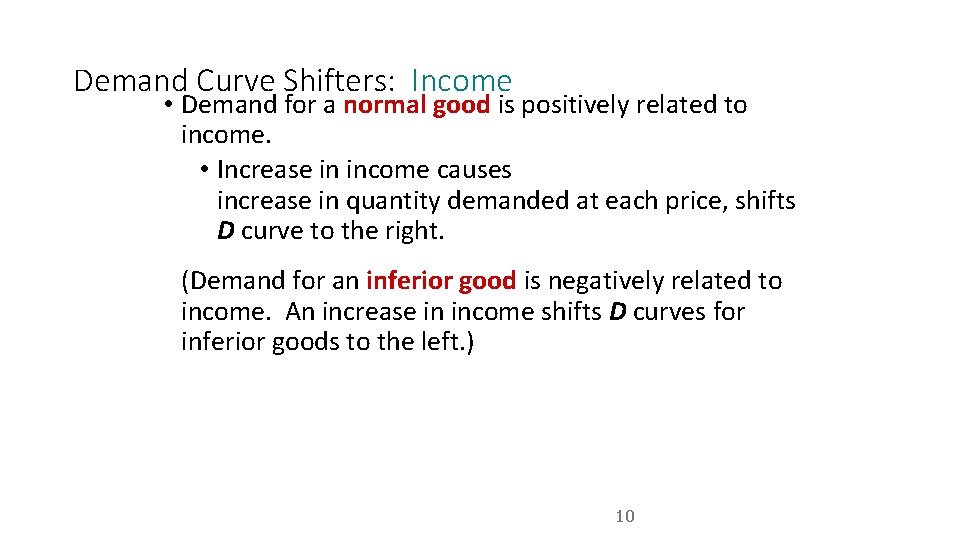 Demand Curve Shifters: Income

• Demand for a normal good is positively related to income.

• Increase in income causes increase in quantity demanded at each price, shifts D curve to the right.

(Demand for an inferior good is negatively related to income. An increase in income shifts D curves for inferior goods to the left.)

10